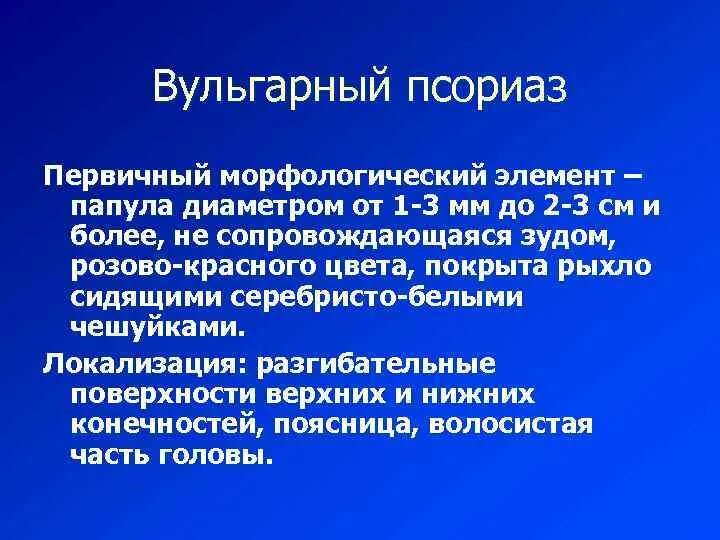 Вульгарный псориаз

Первичный морфологический элемент – папула диаметром от 1-3 мм до 2-3 см и более, не сопровождающаяся зудом, розово-красного цвета, покрыта рыхло сидящими серебристо-белыми чешуйками.

Локализация: разгибательные поверхности верхних и нижних конечностей, поясница, волосистая часть головы.